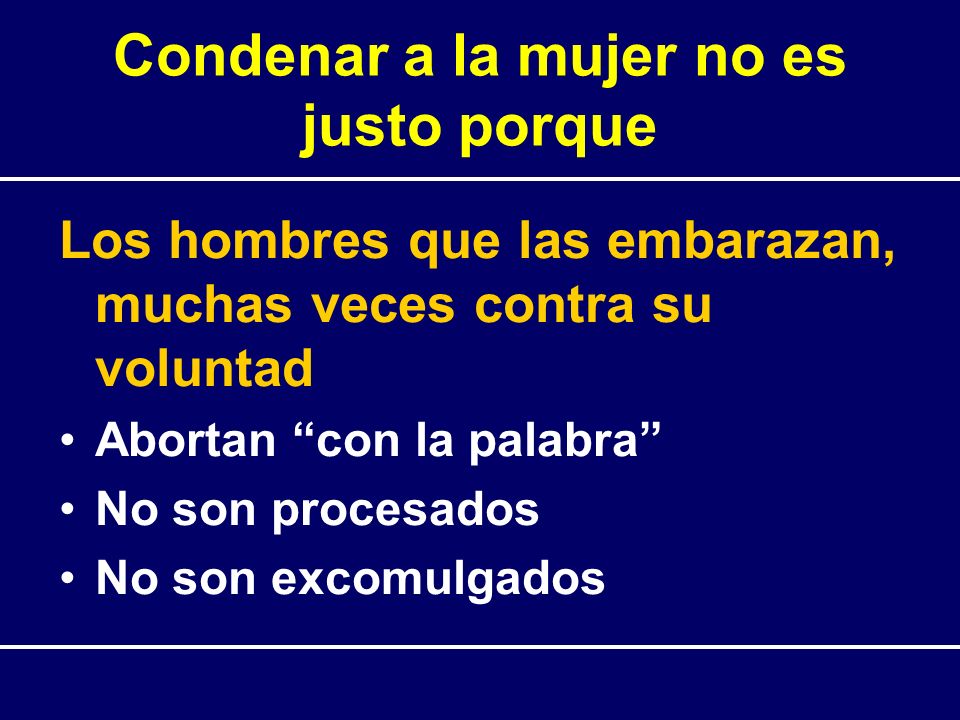 Condenar a la mujer no es justo porque

Los hombres que las embarazan, muchas veces contra su voluntad

• Abortan “con la palabra”
• No son procesados
• No son excomulgados